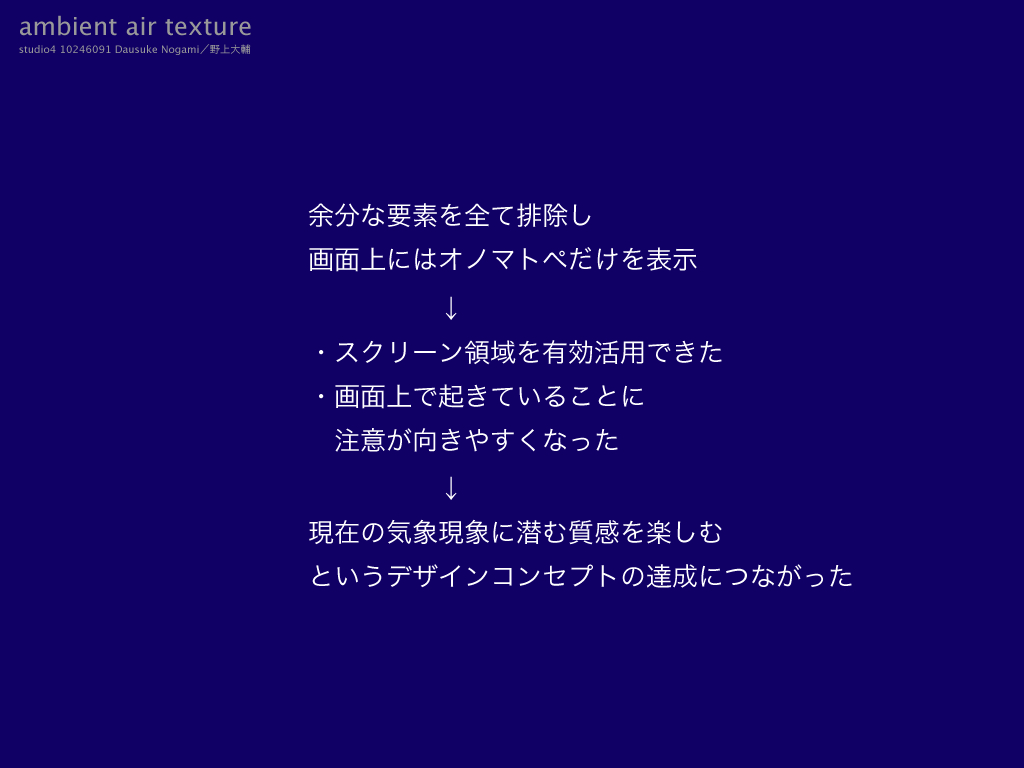 ambient air texture
studio4 10246091 Dausuke Nogami／野上大輔

余分な要素を全て排除し
画面上にはオノマトペだけを表示
↓
・スクリーン領域を有効活用できた
・画面上で起きていることに
注意が向きやすくなった
↓
現在の気象現象に潜む質感を楽しむ
というデザインコンセプトの達成につながった